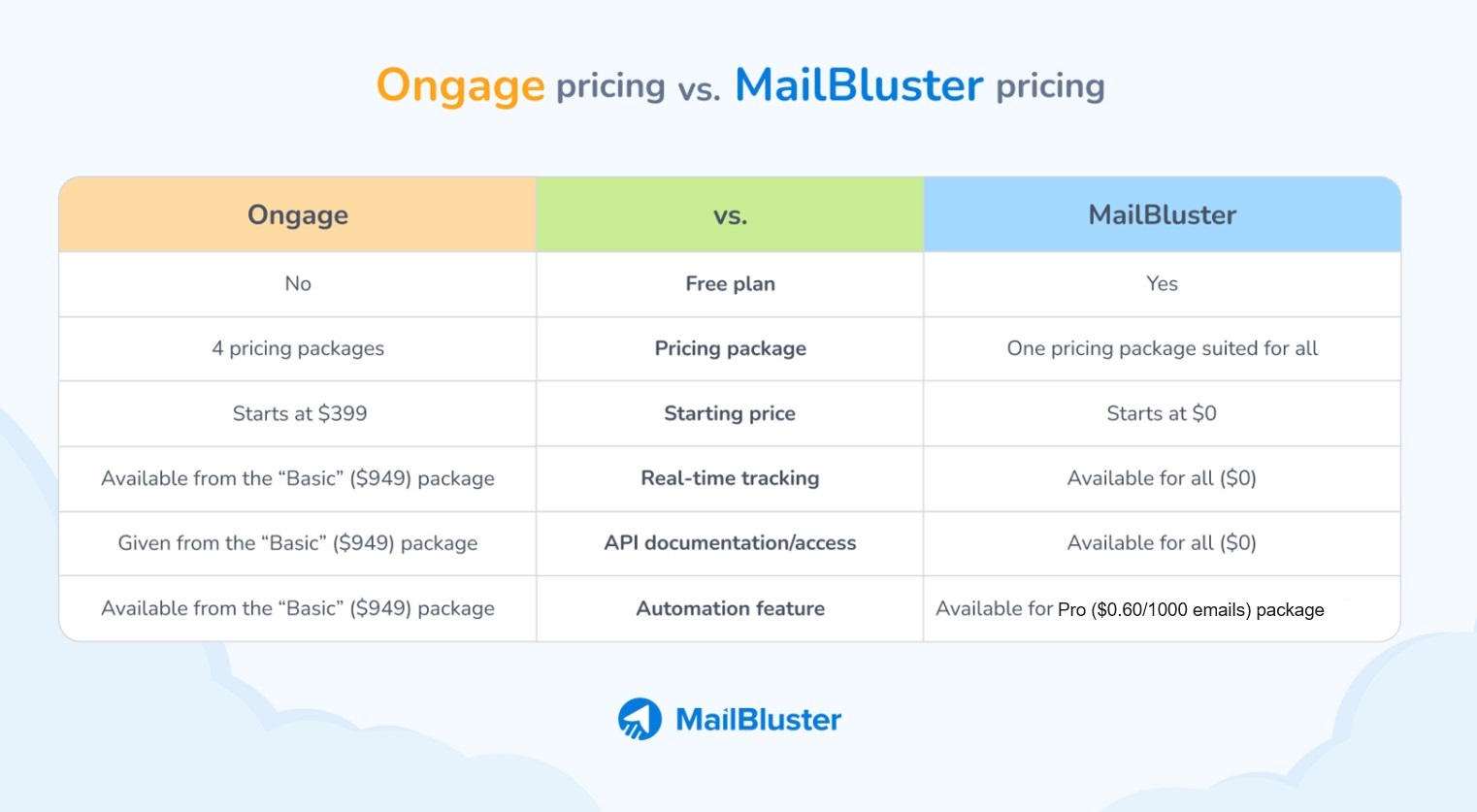 Ongage pricing vs. MailBluster pricing

| Ongage | vs. | MailBluster |
|---|---|---|
| No | Free plan | Yes |
| 4 pricing packages | Pricing package | One pricing package suited for all |
| Starts at \$399 | Starting price | Starts at \$0 |
| Available from the “Basic” (\$949) package | Real-time tracking | Available for all (\$0) |
| Given from the “Basic” (\$949) package | API documentation/access | Available for all (\$0) |
| Available from the “Basic” (\$949) package | Automation feature | Available for Pro (\$0.60/1000 emails) package |

MailBluster